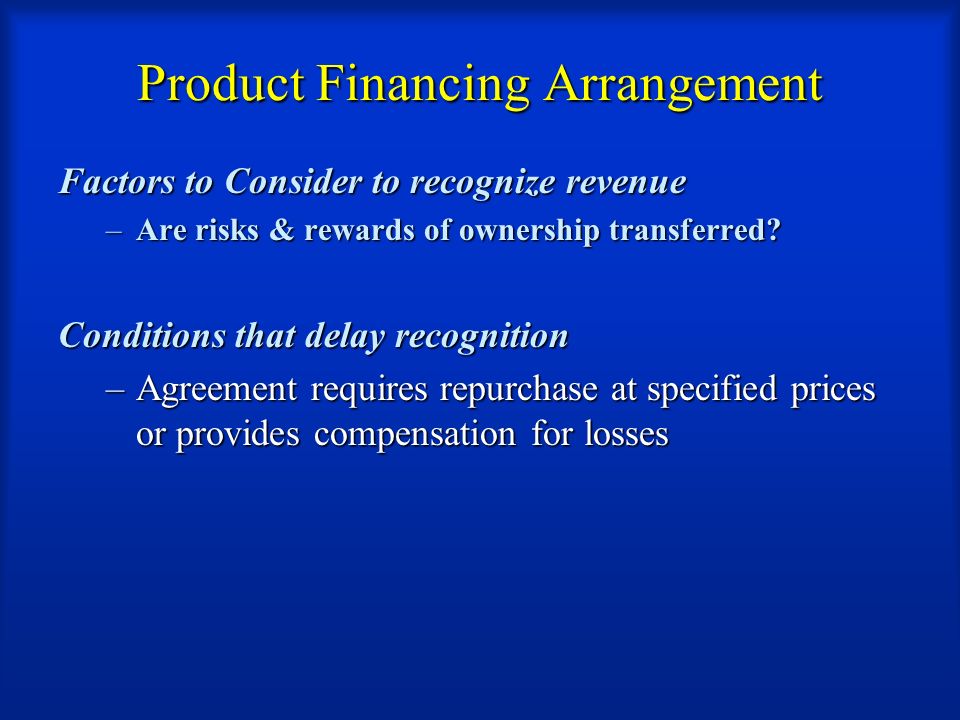 Product Financing Arrangement

Factors to Consider to recognize revenue

– Are risks & rewards of ownership transferred?

Conditions that delay recognition

– Agreement requires repurchase at specified prices or provides compensation for losses